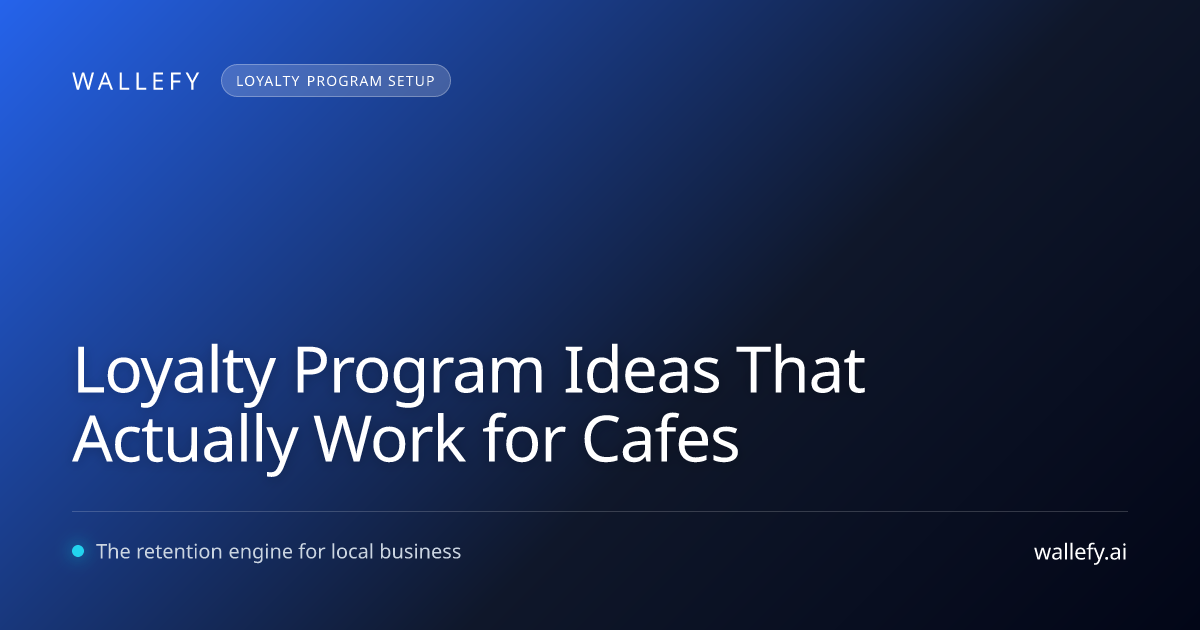 WALLEFY
LOYALTY PROGRAM SETUP

Loyalty Program Ideas That Actually Work for Cafes

The retention engine for local business

wallefy.ai